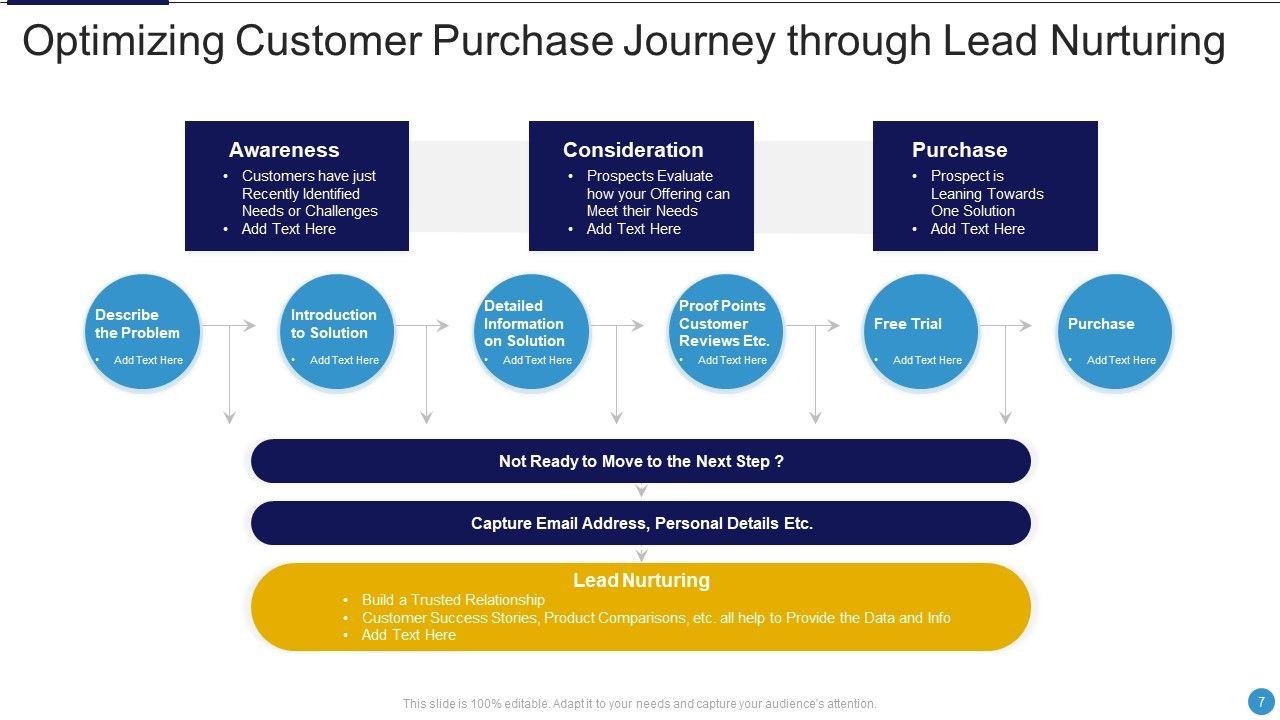 Optimizing Customer Purchase Journey through Lead Nurturing

Awareness
• Customers have just Recently Identified Needs or Challenges
• Add Text Here

Consideration
• Prospects Evaluate how your Offering can Meet their Needs
• Add Text Here

Purchase
• Prospect is Leaning Towards One Solution
• Add Text Here

Describe the Problem
• Add Text Here

Introduction to Solution
• Add Text Here

Detailed Information on Solution
• Add Text Here

Proof Points Customer Reviews Etc.
• Add Text Here

Free Trial
• Add Text Here

Purchase
• Add Text Here

Not Ready to Move to the Next Step ?

Capture Email Address, Personal Details Etc.

Lead Nurturing
• Build a Trusted Relationship
• Customer Success Stories, Product Comparisons, etc. all help to Provide the Data and Info
• Add Text Here

This slide is 100% editable. Adapt it to your needs and capture your audience's attention.

7